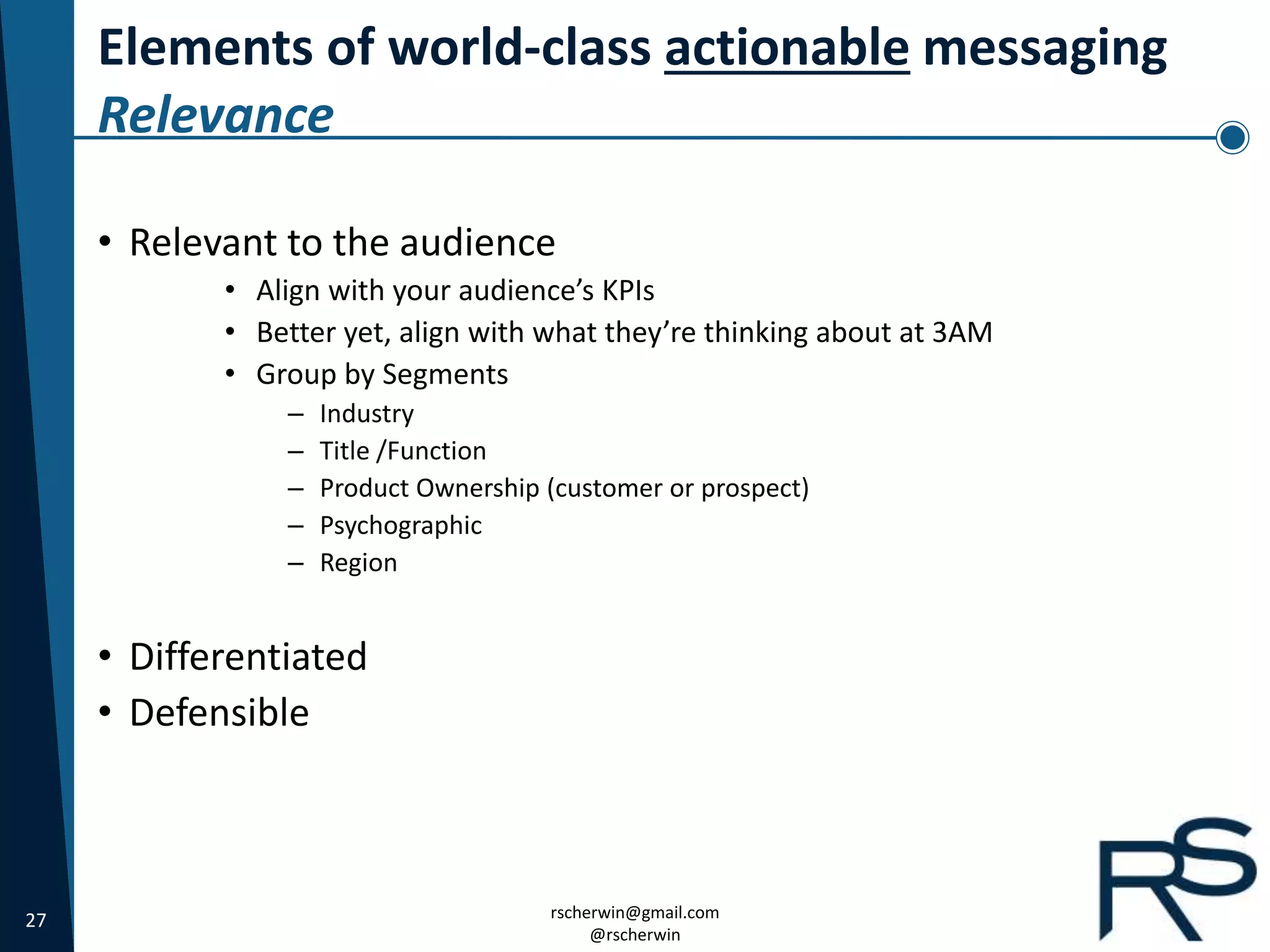 Elements of world-class actionable messaging
Relevance

• Relevant to the audience
  • Align with your audience's KPIs
  • Better yet, align with what they're thinking about at 3AM
  • Group by Segments
    – Industry
    – Title /Function
    – Product Ownership (customer or prospect)
    – Psychographic
    – Region

• Differentiated
• Defensible

27

rscherwin@gmail.com
@rscherwin

RS